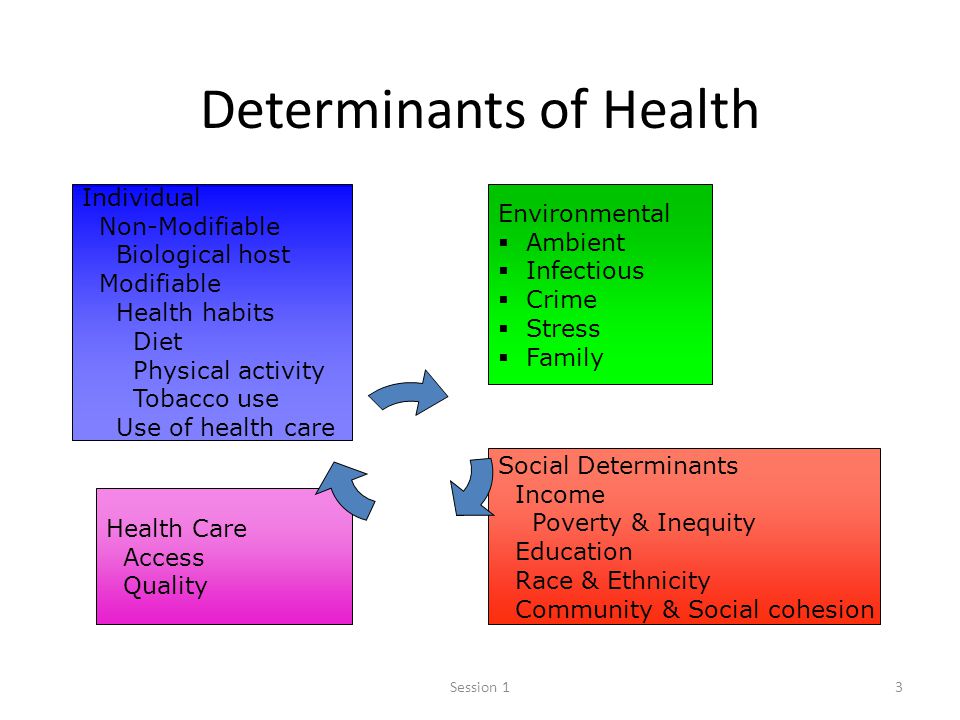 Determinants of Health

Individual
Non-Modifiable
Biological host
Modifiable
Health habits
Diet
Physical activity
Tobacco use
Use of health care

Environmental
▪ Ambient
▪ Infectious
▪ Crime
▪ Stress
▪ Family

Social Determinants
Income
Poverty & Inequity
Education
Race & Ethnicity
Community & Social cohesion

Health Care
Access
Quality

Session 1

3